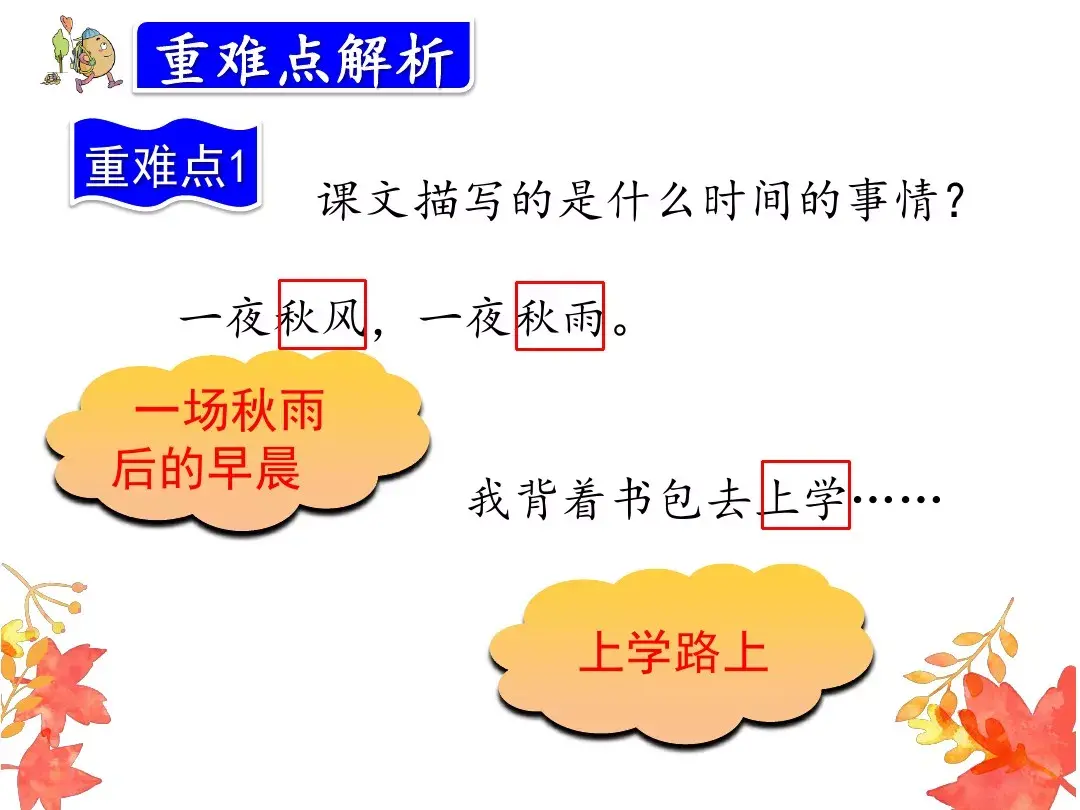 重难点解析

重难点1

课文描写的是什么时间的事情？

一夜秋风，一夜秋雨。

一场秋雨后的早晨

我背着书包去上学……

上学路上